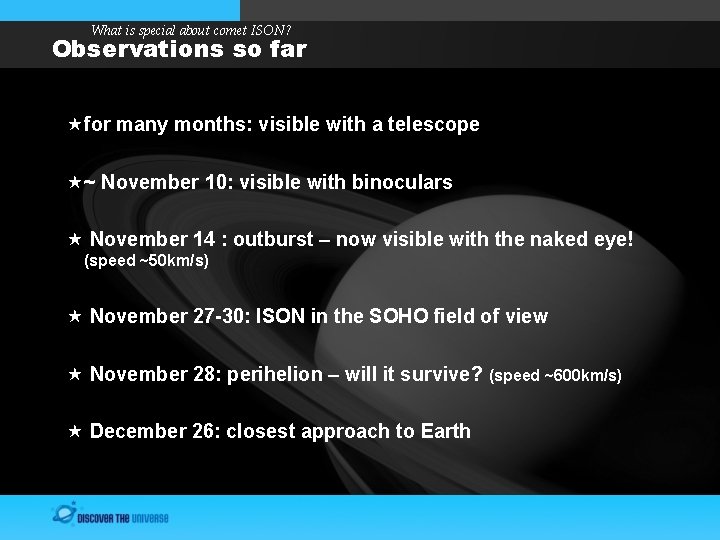 What is special about comet ISON?
Observations so far

★for many months: visible with a telescope

★~ November 10: visible with binoculars

★ November 14 : outburst – now visible with the naked eye! (speed ~50km/s)

★ November 27-30: ISON in the SOHO field of view

★ November 28: perihelion – will it survive? (speed ~600km/s)

★ December 26: closest approach to Earth

DISCOVER THE UNIVERSE